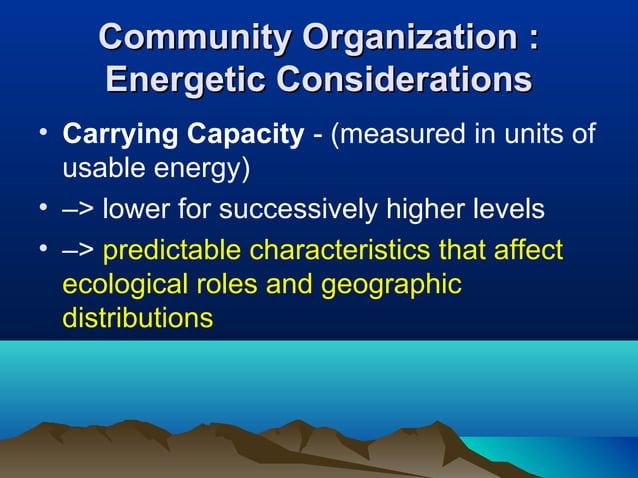 Community Organization : Energetic Considerations

• Carrying Capacity - (measured in units of usable energy)

• –> lower for successively higher levels

• –> predictable characteristics that affect ecological roles and geographic distributions